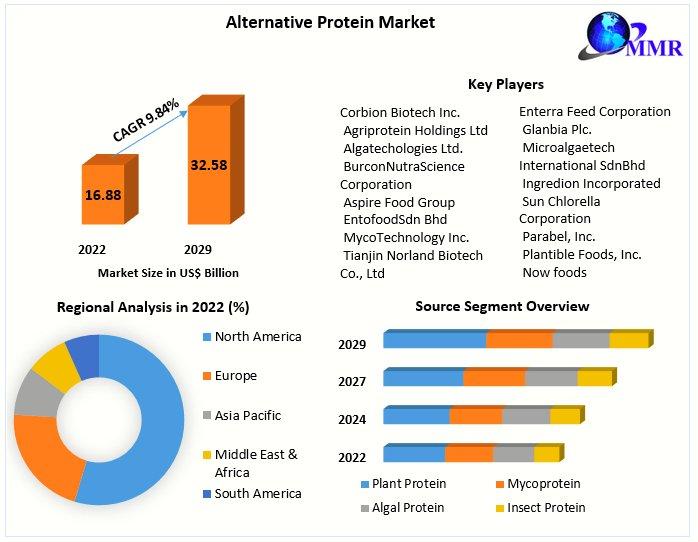 Alternative Protein Market

MMR

CAGR 9.84%

16.88

32.58

2022

2029

Market Size in US$ Billion

Key Players

Corbion Biotech Inc.
Agriprotein Holdings Ltd
Algatechologies Ltd.
BurconNutraScience Corporation
Aspire Food Group
EntofoodSdn Bhd
MycoTechnology Inc.
Tianjin Norland Biotech Co., Ltd

Enterra Feed Corporation
Glanbia Plc.
Microalgaetech International SdnBhd
Ingredion Incorporated
Sun Chlorella Corporation
Parabel, Inc.
Plantible Foods, Inc.
Now foods

Regional Analysis in 2022 (%)

North America
Europe
Asia Pacific
Middle East & Africa
South America

Source Segment Overview

2029
2027
2024
2022

Plant Protein
Mycoprotein
Algal Protein
Insect Protein